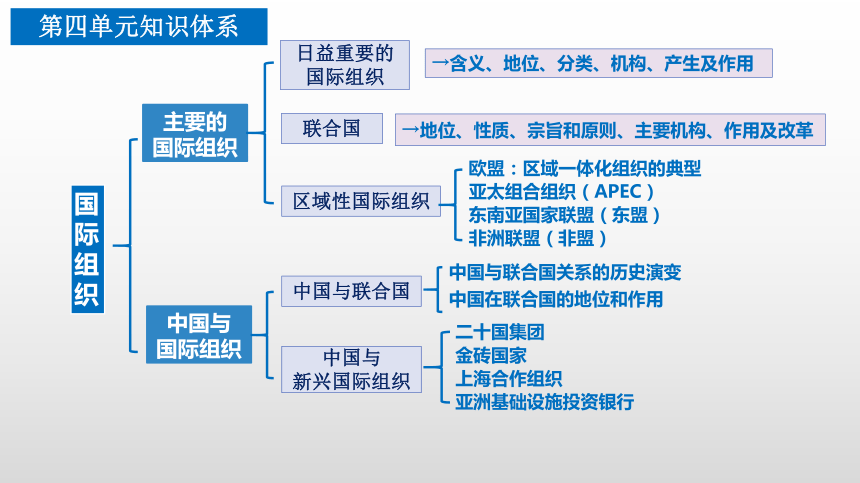 第四单元知识体系

国际组织

主要的国际组织

日益重要的国际组织
→含义、地位、分类、机构、产生及作用

联合国
→地位、性质、宗旨和原则、主要机构、作用及改革

区域性国际组织
欧盟：区域一体化组织的典型
亚太组合组织（APEC）
东南亚国家联盟（东盟）
非洲联盟（非盟）

中国与国际组织

中国与联合国
中国与联合国关系的历史演变
中国在联合国的地位和作用

中国与新兴国际组织
二十国集团
金砖国家
上海合作组织
亚洲基础设施投资银行